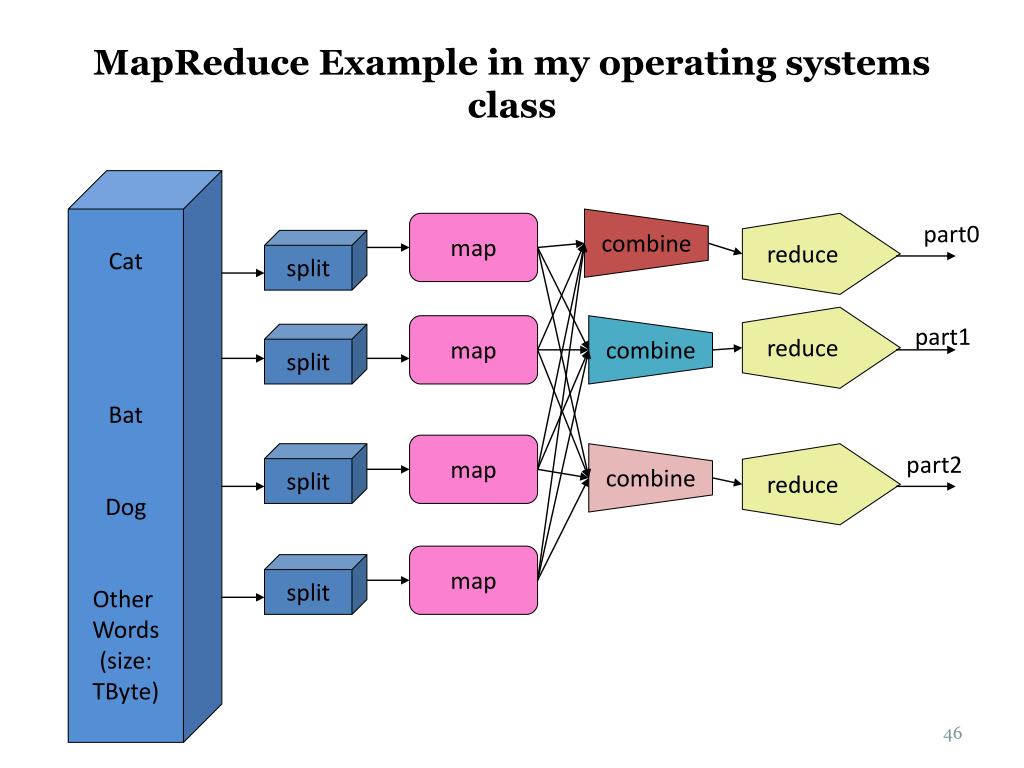 MapReduce Example in my operating systems class

Cat

Bat

Dog

Other Words (size: TByte)

split

split

split

split

map

map

map

map

combine

combine

combine

reduce

reduce

reduce

part0

part1

part2

46